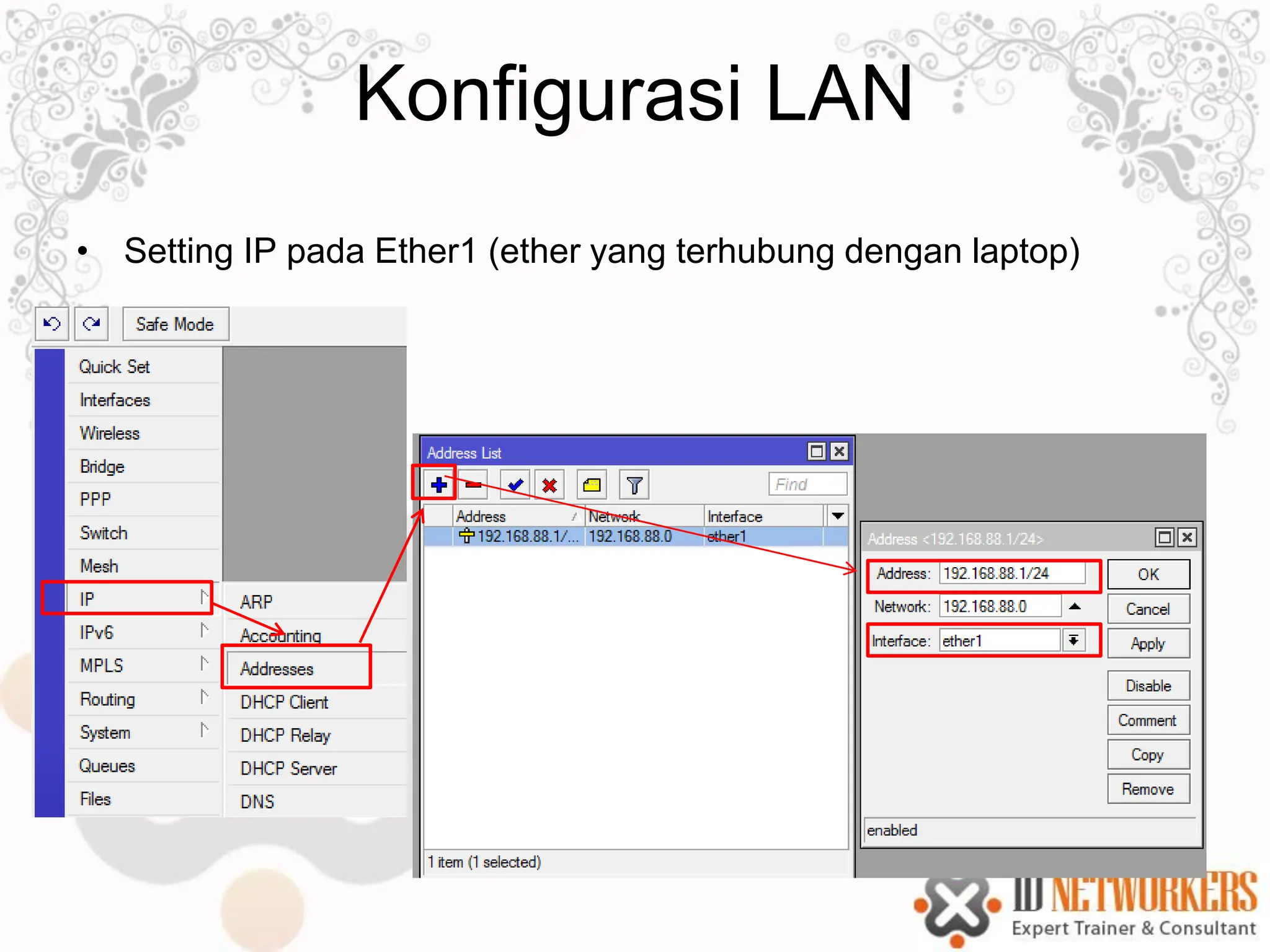 Konfigurasi LAN

• Setting IP pada Ether1 (ether yang terhubung dengan laptop)

Safe Mode

Quick Set
Interfaces
Wireless
Bridge
PPP
Switch
Mesh
IP
IPv6
MPLS
Routing
System
Queues
Files

ARP
Accounting
Addresses
DHCP Client
DHCP Relay
DHCP Server
DNS

Address List

Find

| Address | Network | Interface |
|---|---|---|
| 192.168.88.1/... | 192.168.88.0 | ether1 |

1 item (1 selected)

Address <192.168.88.1/24>

Address: 192.168.88.1/24
Network: 192.168.88.0
Interface: ether1

OK
Cancel
Apply
Disable
Comment
Copy
Remove

enabled

ID NETWORKERS
Expert Trainer & Consultant